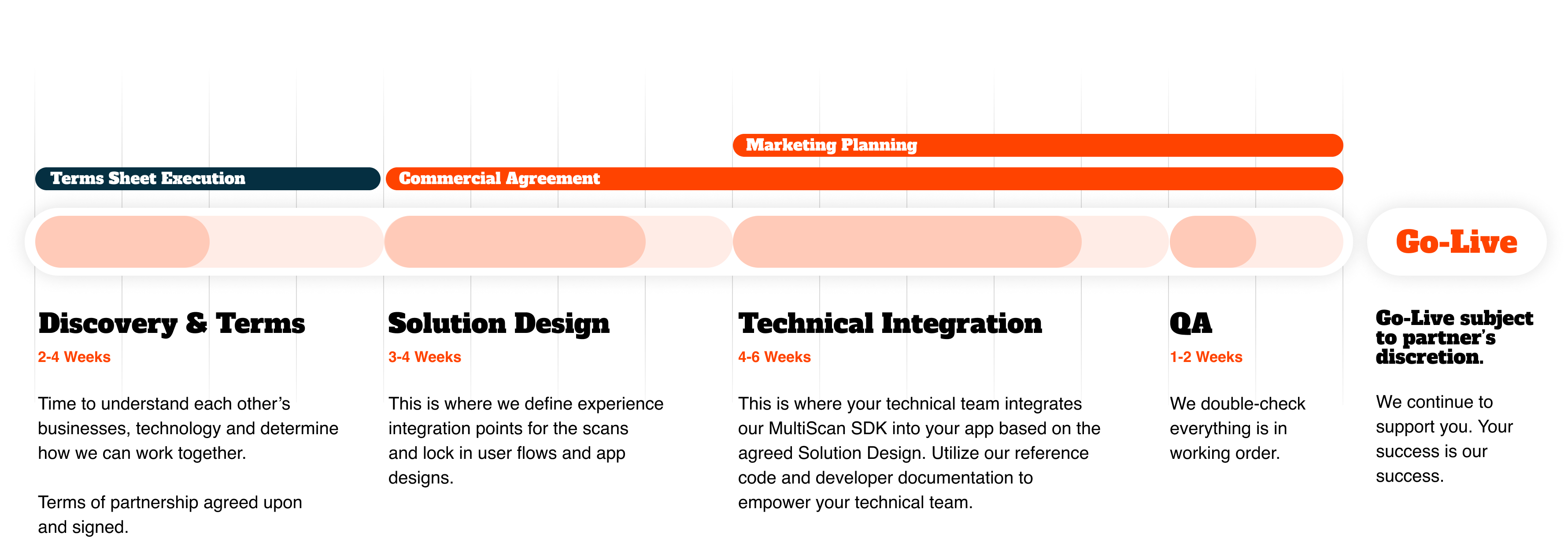 Marketing Planning

Terms Sheet Execution

Commercial Agreement

Go-Live

Discovery & Terms

2-4 Weeks

Time to understand each other's businesses, technology and determine how we can work together.

Terms of partnership agreed upon and signed.

Solution Design

3-4 Weeks

This is where we define experience integration points for the scans and lock in user flows and app designs.

Technical Integration

4-6 Weeks

This is where your technical team integrates our MultiScan SDK into your app based on the agreed Solution Design. Utilize our reference code and developer documentation to empower your technical team.

QA

1-2 Weeks

We double-check everything is in working order.

Go-Live subject to partner's discretion.

We continue to support you. Your success is our success.